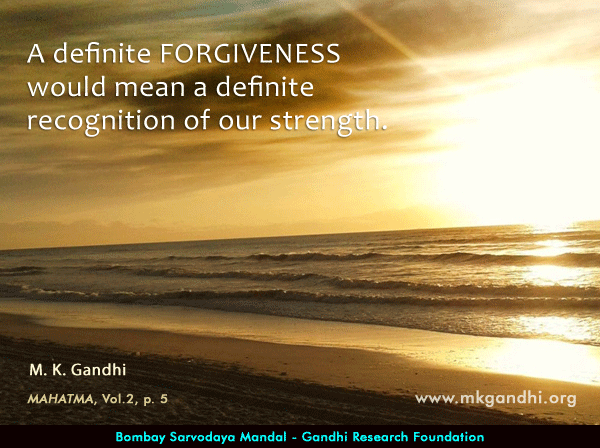 A definite FORGIVENESS would mean a definite recognition of our strength.

M. K. Gandhi

MAHATMA, Vol.2, p. 5

www.mkgandhi.org

Bombay Sarvodaya Mandal - Gandhi Research Foundation